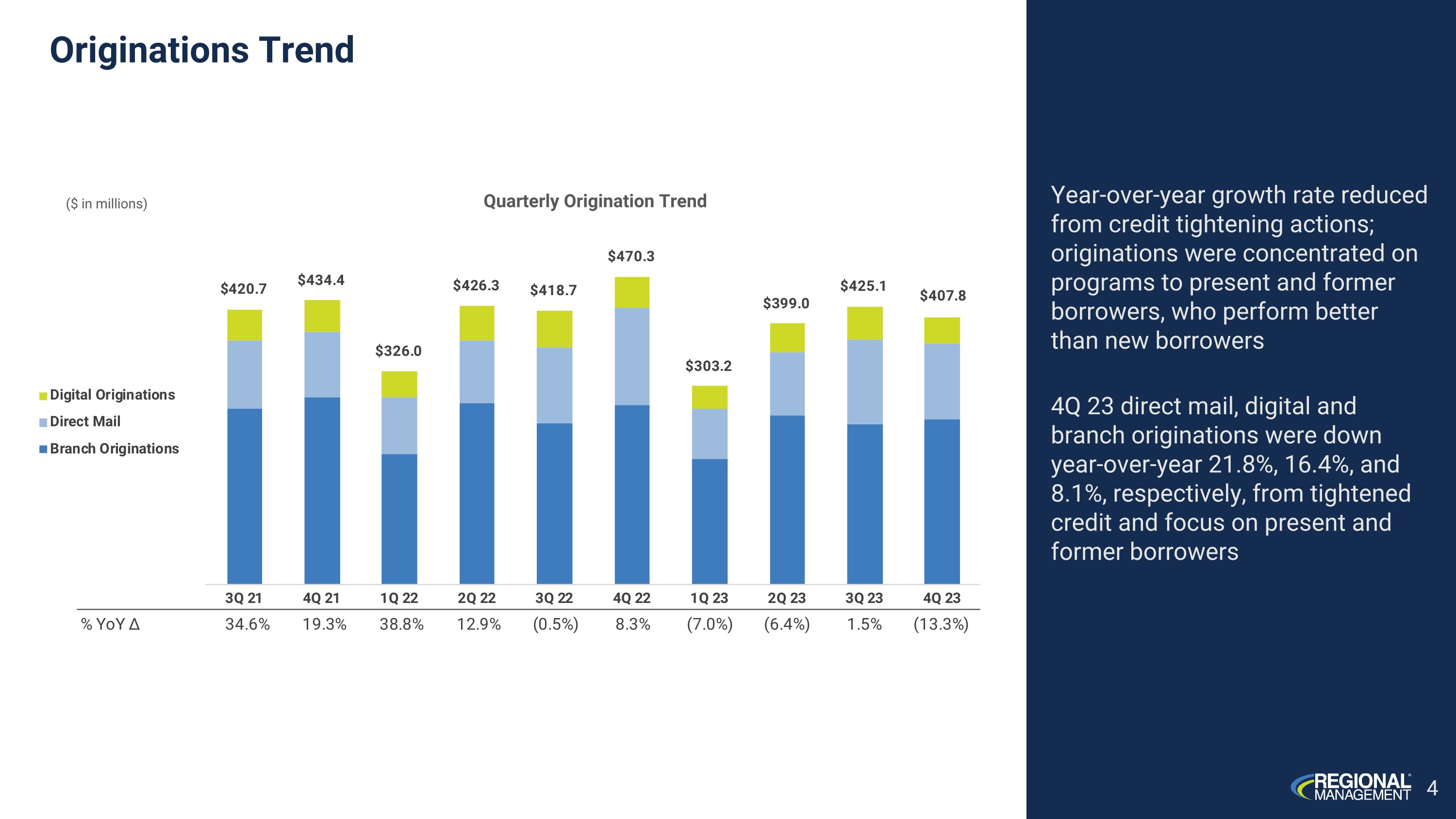 Originations Trend

($ in millions)

Quarterly Origination Trend

Digital Originations
Direct Mail
Branch Originations

$420.7 $434.4 $326.0 $426.3 $418.7 $470.3 $303.2 $399.0 $425.1 $407.8

| | 3Q 21 | 4Q 21 | 1Q 22 | 2Q 22 | 3Q 22 | 4Q 22 | 1Q 23 | 2Q 23 | 3Q 23 | 4Q 23 |
|---|---|---|---|---|---|---|---|---|---|---|
| % YoY Δ | 34.6% | 19.3% | 38.8% | 12.9% | (0.5%) | 8.3% | (7.0%) | (6.4%) | 1.5% | (13.3%) |

Year-over-year growth rate reduced from credit tightening actions; originations were concentrated on programs to present and former borrowers, who perform better than new borrowers

4Q 23 direct mail, digital and branch originations were down year-over-year 21.8%, 16.4%, and 8.1%, respectively, from tightened credit and focus on present and former borrowers

REGIONAL MANAGEMENT 4